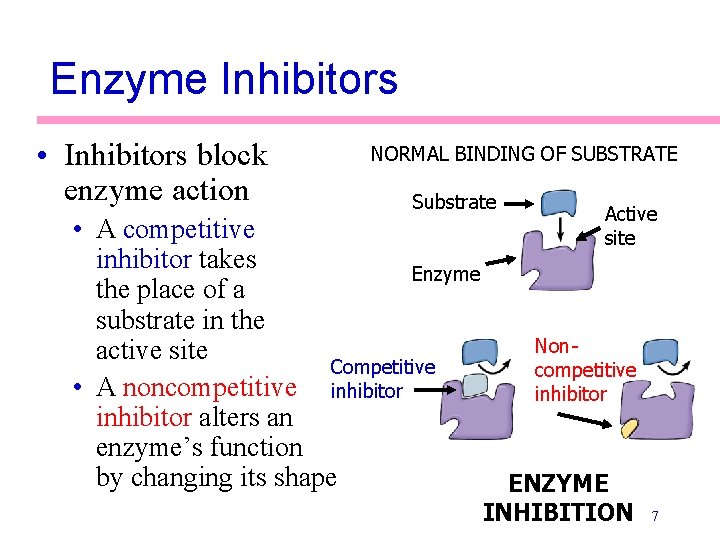 Enzyme Inhibitors

• Inhibitors block enzyme action
  • A competitive inhibitor takes the place of a substrate in the active site
  • A noncompetitive inhibitor alters an enzyme's function by changing its shape

NORMAL BINDING OF SUBSTRATE

Substrate

Active site

Enzyme

Competitive inhibitor

Non-competitive inhibitor

ENZYME INHIBITION

7